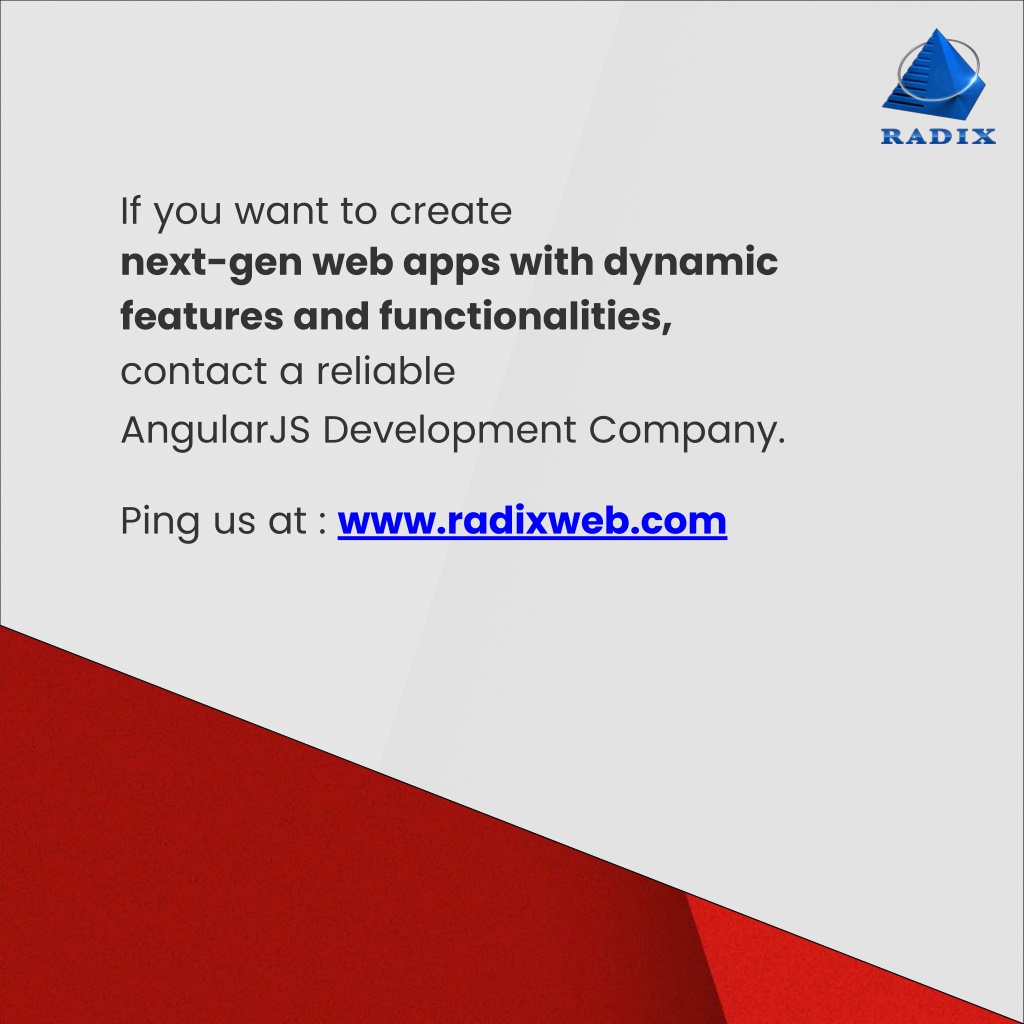 RADIX

If you want to create next-gen web apps with dynamic features and functionalities, contact a reliable AngularJS Development Company.

Ping us at : www.radixweb.com